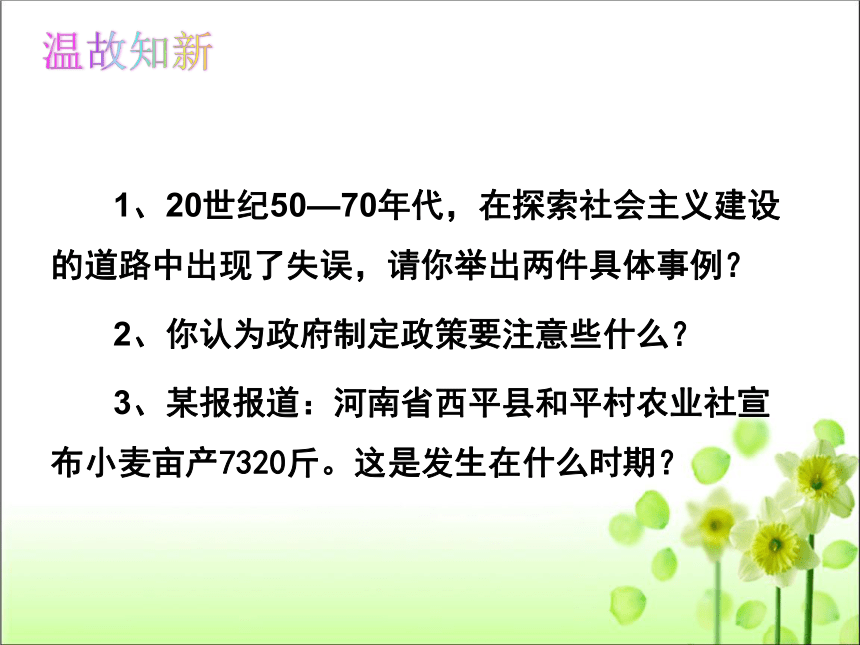 温故知新

1、20世纪50—70年代，在探索社会主义建设的道路中出现了失误，请你举出两件具体事例？

2、你认为政府制定政策要注意些什么？

3、某报报道：河南省西平县和平村农业社宣布小麦亩产7320斤。这是发生在什么时期？